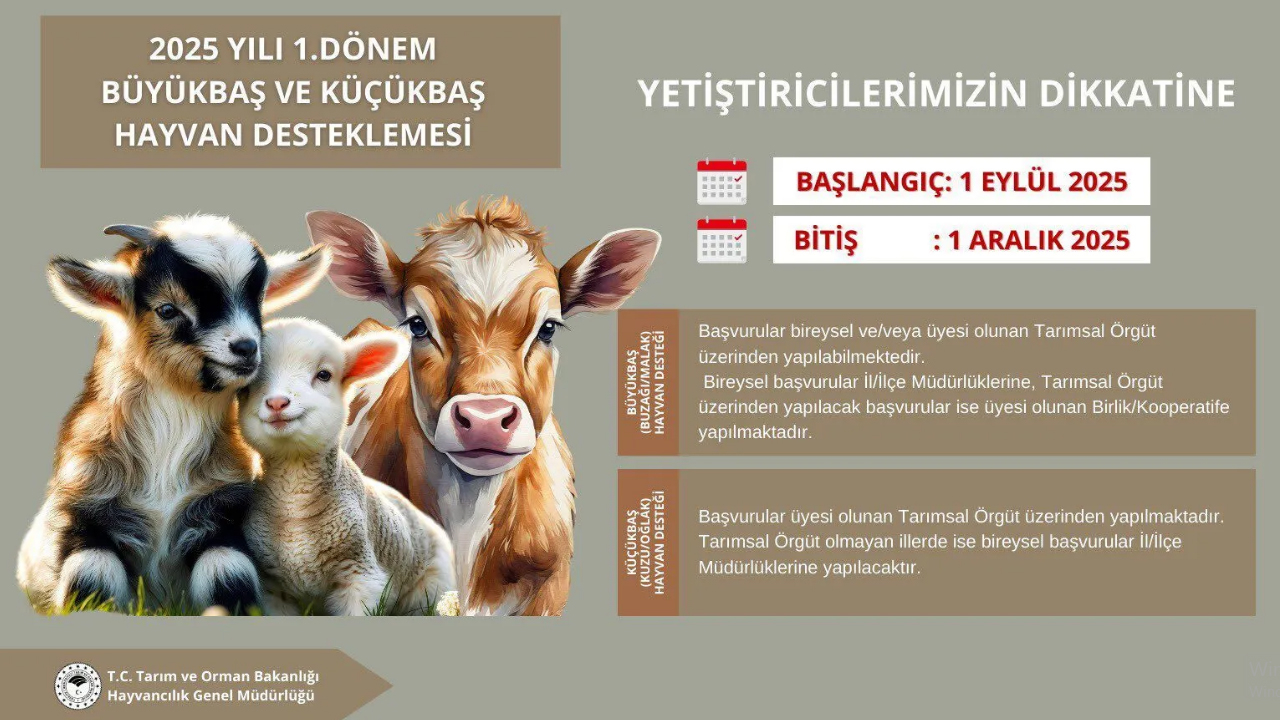 2025 YILI 1.DÖNEM BÜYÜKBAŞ VE KÜÇÜKBAŞ HAYVAN DESTEKLEMESİ

YETİŞTİRİCİLERİMİZİN DİKKATİNE

BAŞLANGIÇ: 1 EYLÜL 2025

BİTİŞ : 1 ARALIK 2025

BÜYÜKBAŞ (BUZAĞI/MALAK) HAYVAN DESTEĞİ

Başvurular bireysel ve/veya üyesi olunan Tarımsal Örgüt üzerinden yapılabilmektedir.
Bireysel başvurular İl/İlçe Müdürlüklerine, Tarımsal Örgüt üzerinden yapılacak başvurular ise üyesi olunan Birlik/Kooperatife yapılmaktadır.

KÜÇÜKBAŞ (KUZU/OĞLAK) HAYVAN DESTEĞİ

Başvurular üyesi olunan Tarımsal Örgüt üzerinden yapılmaktadır. Tarımsal Örgüt olmayan illerde ise bireysel başvurular İl/İlçe Müdürlüklerine yapılacaktır.

T.C. Tarım ve Orman Bakanlığı
Hayvancılık Genel Müdürlüğü